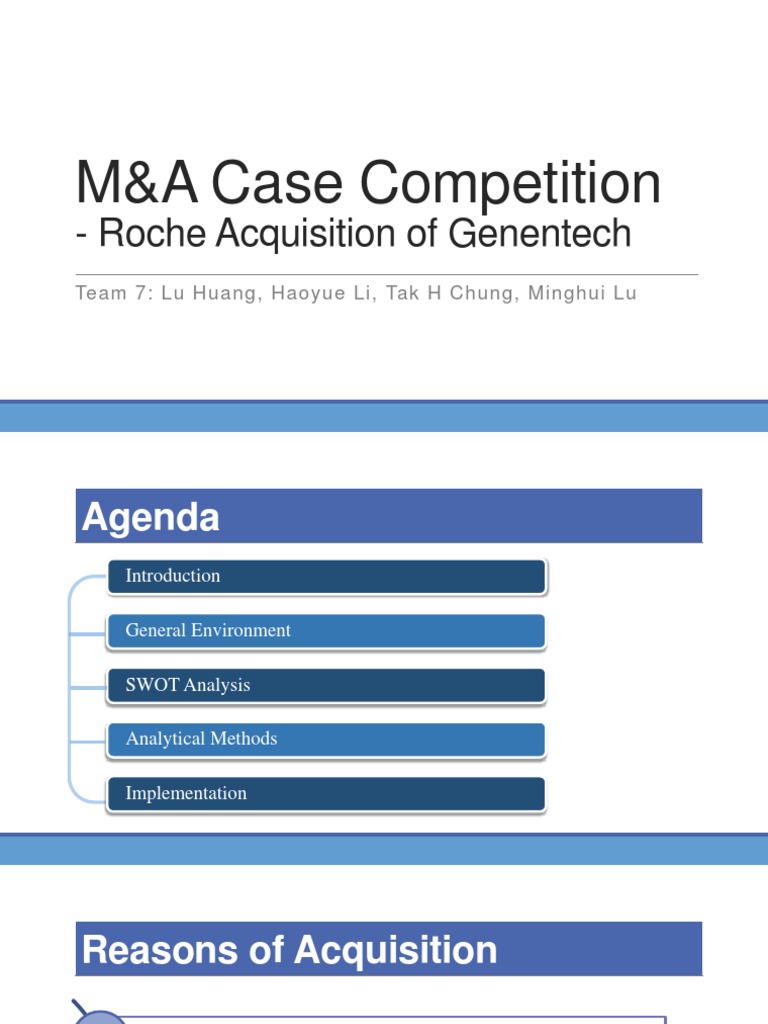 M&A Case Competition
- Roche Acquisition of Genentech

Team 7: Lu Huang, Haoyue Li, Tak H Chung, Minghui Lu

Agenda

Introduction

General Environment

SWOT Analysis

Analytical Methods

Implementation

Reasons of Acquisition